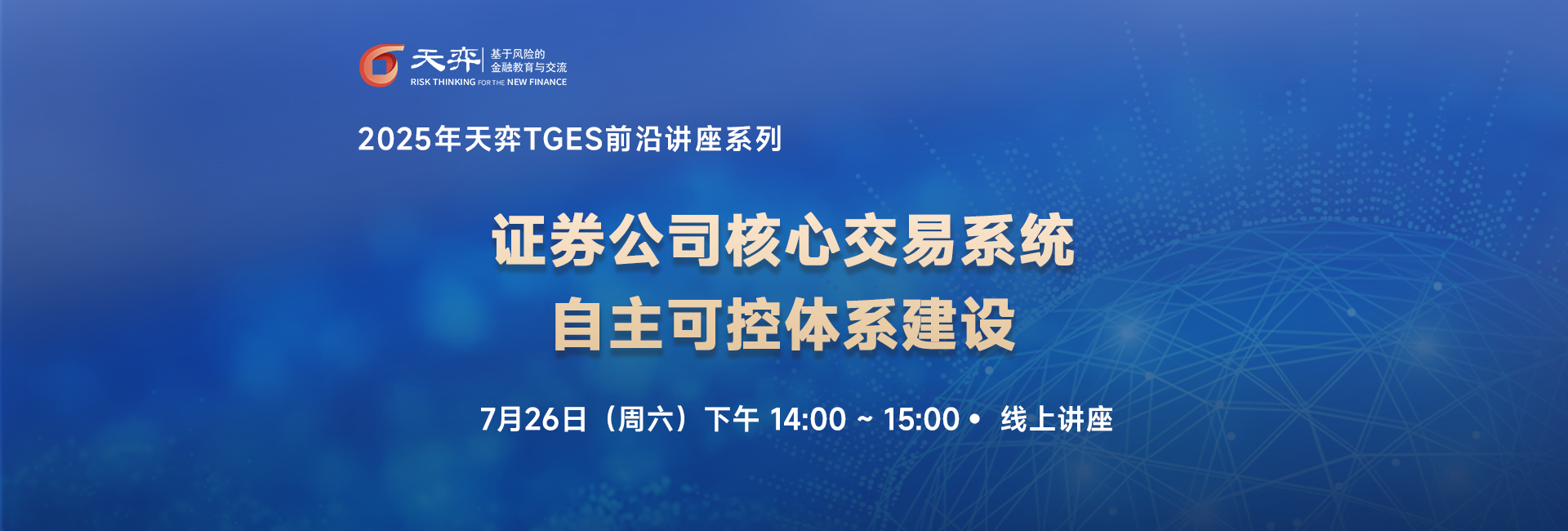 天弈 基于风险的 金融教育与交流
RISK THINKING FOR THE NEW FINANCE

2025年天弈TGES前沿讲座系列

证券公司核心交易系统
自主可控体系建设

7月26日（周六）下午 14:00 ~ 15:00 • 线上讲座